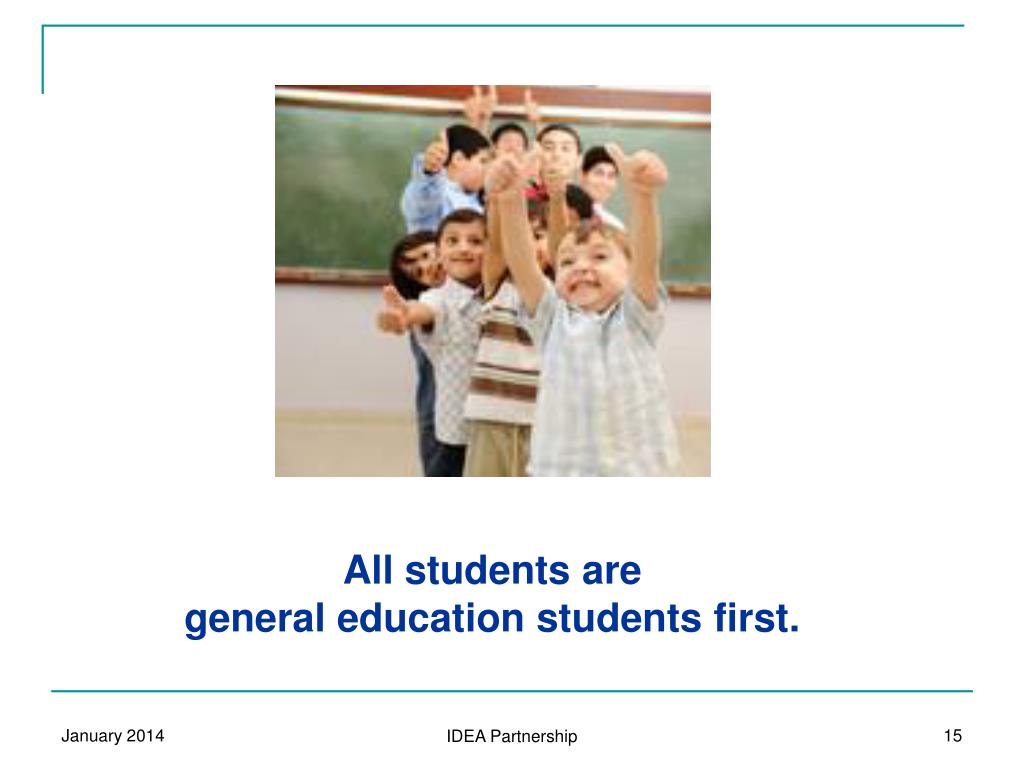 All students are
general education students first.

January 2014

IDEA Partnership

15